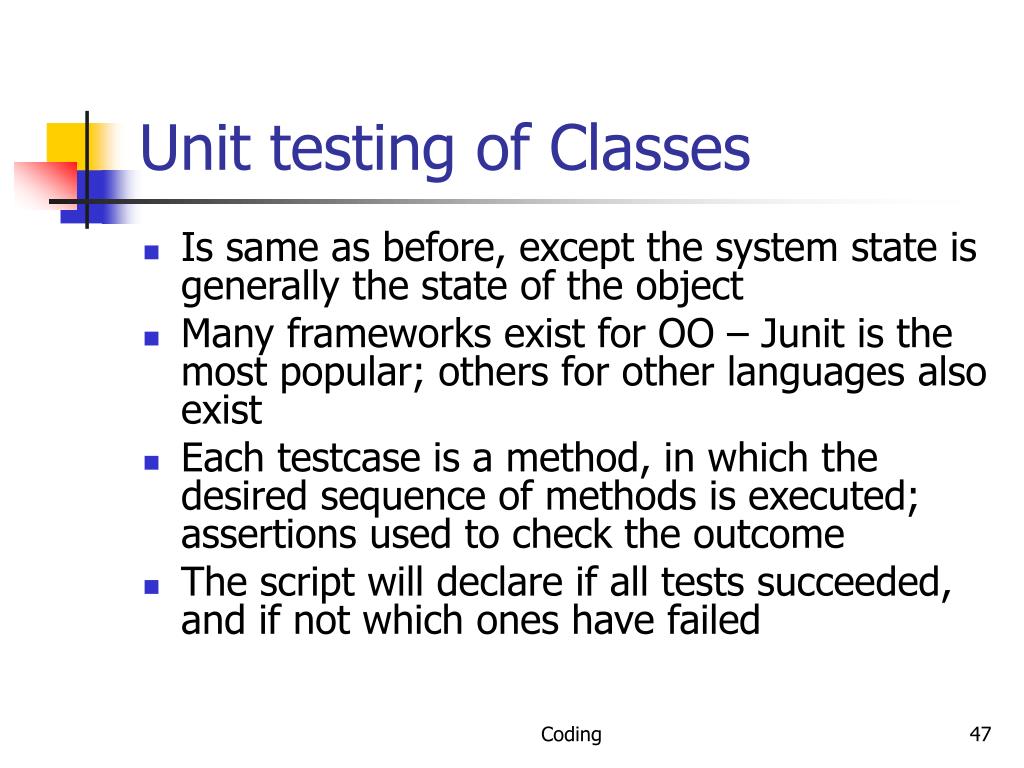 Unit testing of Classes

- Is same as before, except the system state is generally the state of the object
- Many frameworks exist for OO – Junit is the most popular; others for other languages also exist
- Each testcase is a method, in which the desired sequence of methods is executed; assertions used to check the outcome
- The script will declare if all tests succeeded, and if not which ones have failed

Coding

47